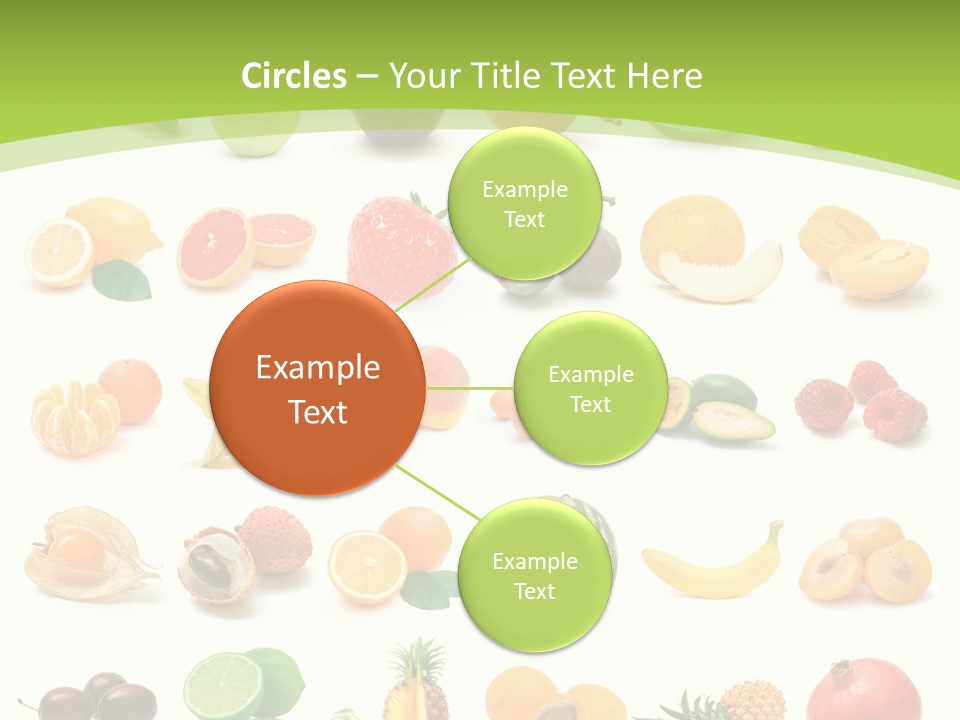 Circles – Your Title Text Here

Example Text

Example Text

Example Text

Example Text